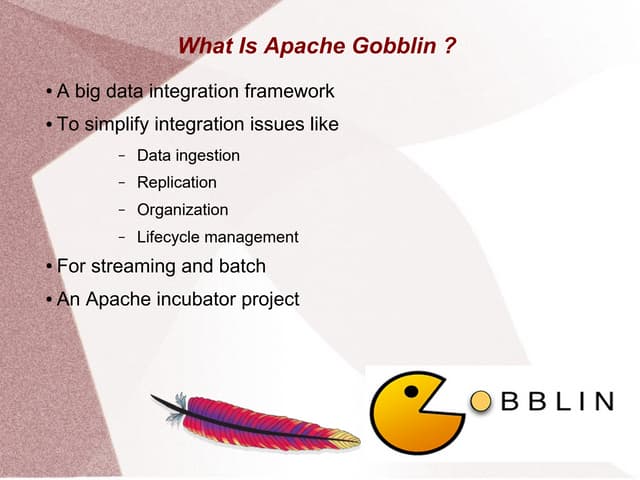 What Is Apache Gobblin ?

• A big data integration framework
• To simplify integration issues like
  – Data ingestion
  – Replication
  – Organization
  – Lifecycle management
• For streaming and batch
• An Apache incubator project

BBLIN